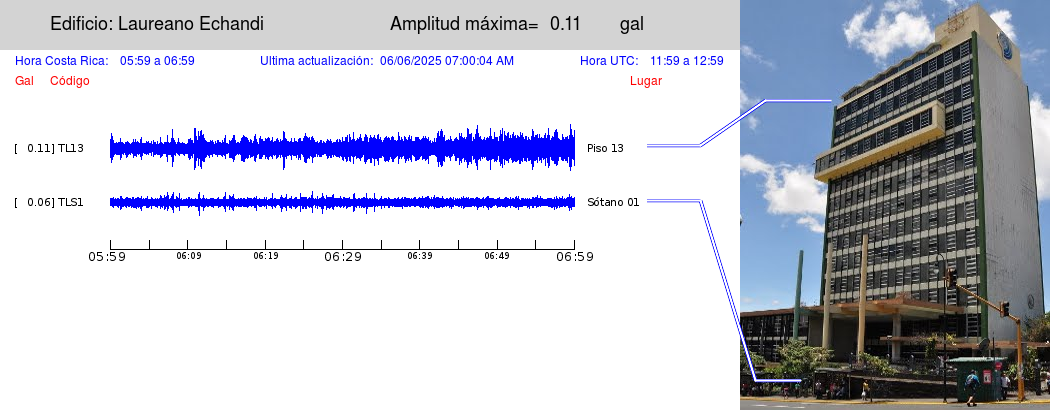 Edificio: Laureano Echandi Amplitud máxima= 0.11 gal

Hora Costa Rica: 05:59 a 06:59 Ultima actualización: 06/06/2025 07:00:04 AM Hora UTC: 11:59 a 12:59

Gal Código Lugar

[ 0.11] TL13 Piso 13

[ 0.06] TLS1 Sótano 01

05:59 06:09 06:19 06:29 06:39 06:49 06:59